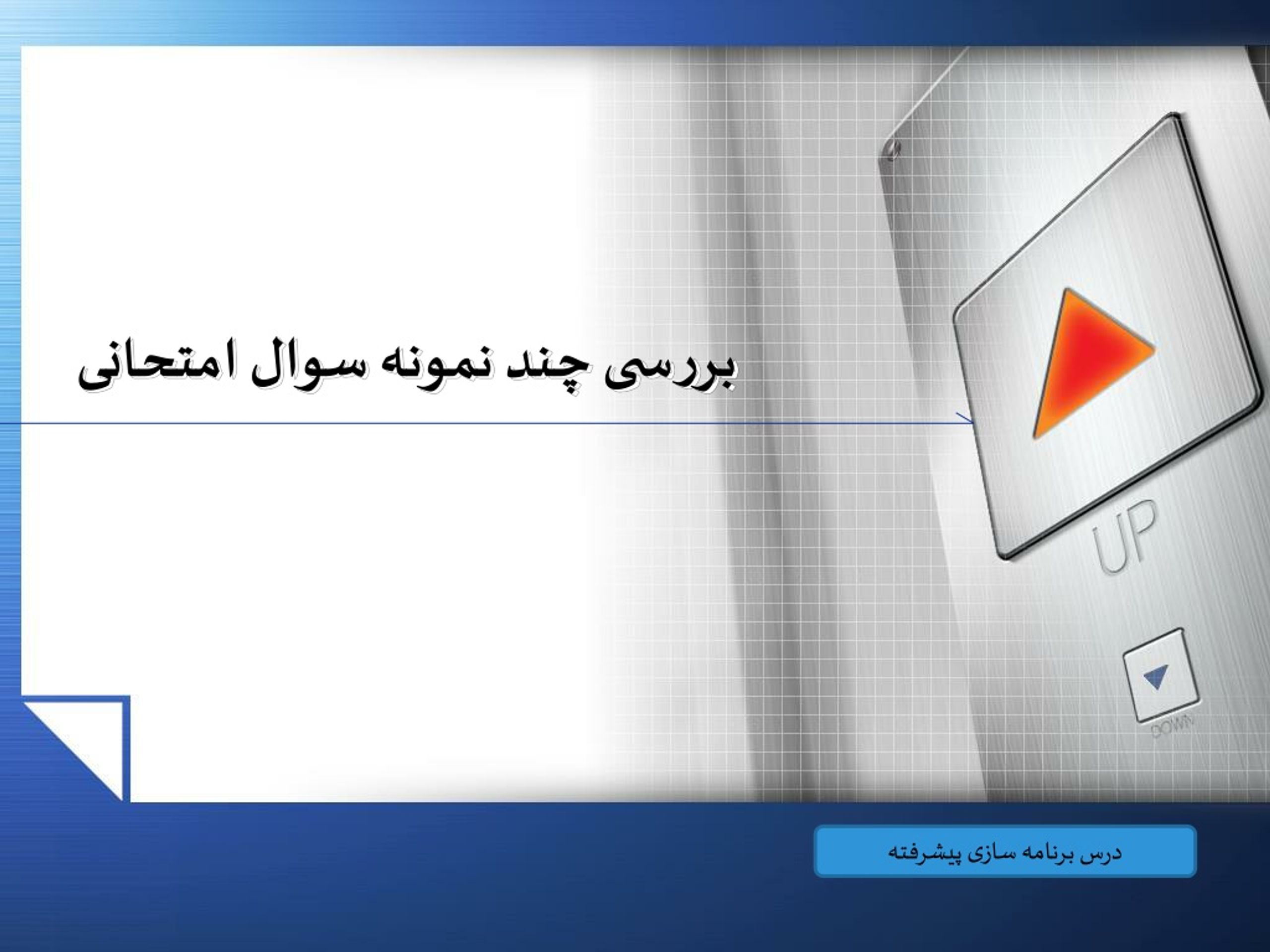 بررسی چند نمونه سوال امتحانی

UP

DOWN

درس برنامه سازی پیشرفته